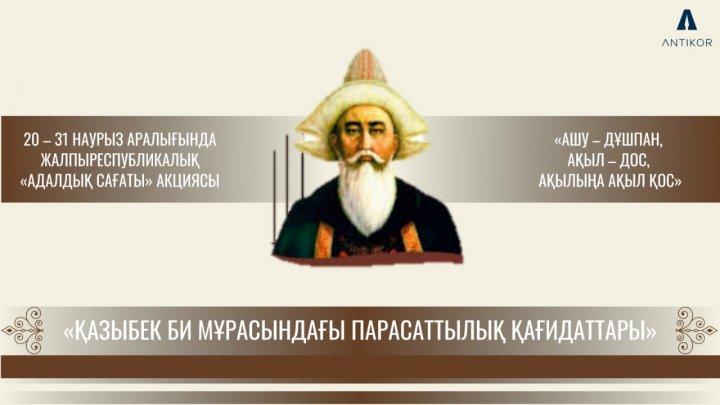 ANTIKOR

20 – 31 НАУРЫЗ АРАЛЫҒЫНДА ЖАЛПЫРЕСПУБЛИКАЛЫҚ «АДАЛДЫҚ САҒАТЫ» АКЦИЯСЫ

«АШУ – ДҰШПАН, АҚЫЛ – ДОС, АҚЫЛЫҢА АҚЫЛ ҚОС»

«ҚАЗЫБЕК БИ МҰРАСЫНДАҒЫ ПАРАСАТТЫЛЫҚ ҚАҒИДАТТАРЫ»